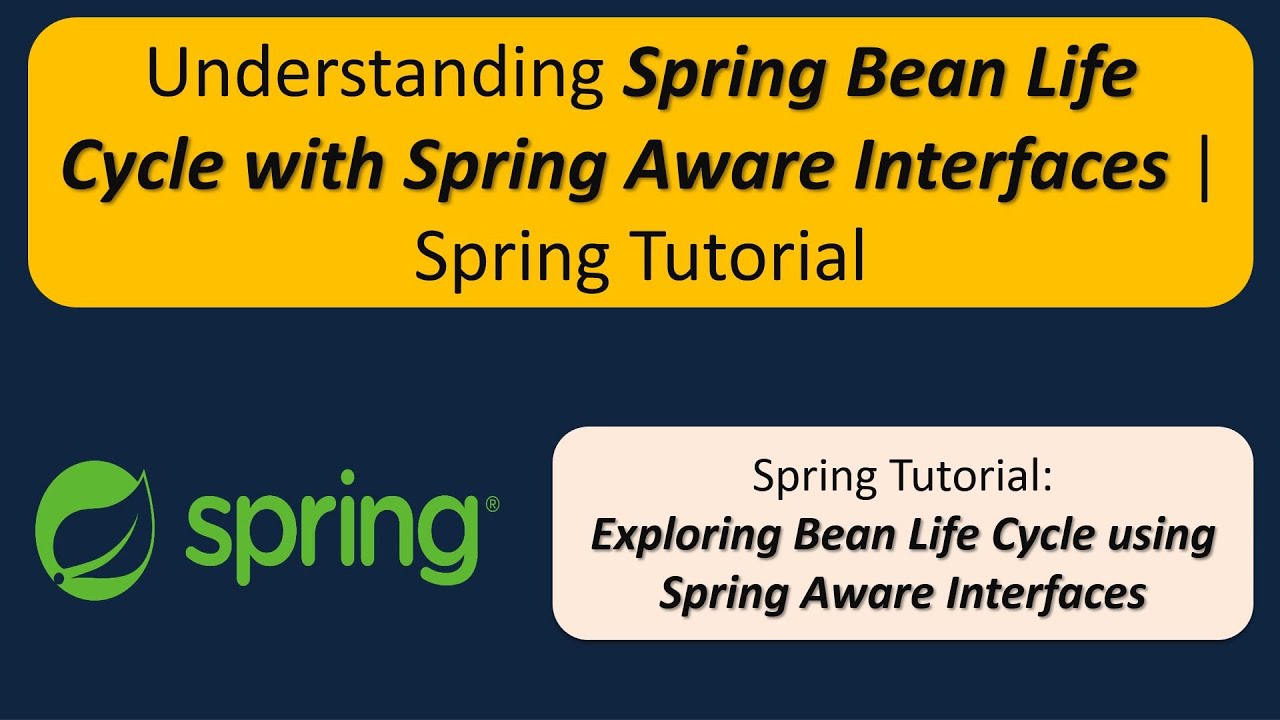 Understanding Spring Bean Life Cycle with Spring Aware Interfaces | Spring Tutorial

spring®

Spring Tutorial:
Exploring Bean Life Cycle using Spring Aware Interfaces